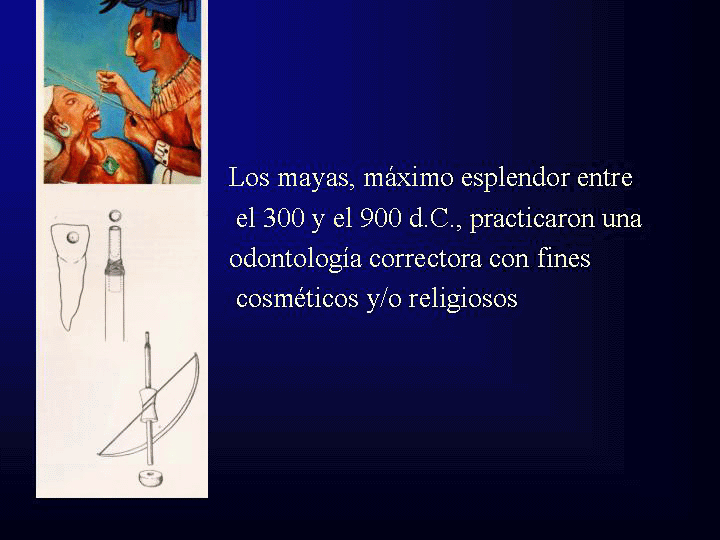 Los mayas, máximo esplendor entre el 300 y el 900 d.C., practicaron una odontología correctora con fines cosméticos y/o religiosos